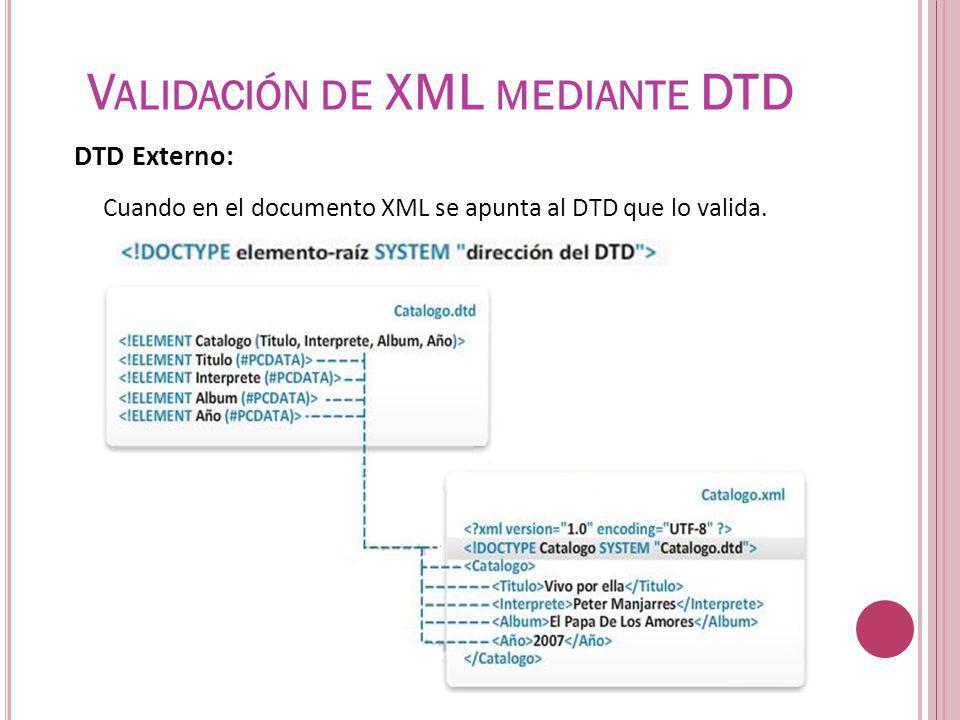 VALIDACIÓN DE XML MEDIANTE DTD

DTD Externo:

Cuando en el documento XML se apunta al DTD que lo valida.

<!DOCTYPE elemento-raíz SYSTEM "dirección del DTD">

Catalogo.dtd

<!ELEMENT Catalogo (Titulo, Interprete, Album, Año)>
<!ELEMENT Titulo (#PCDATA)>
<!ELEMENT Interprete (#PCDATA)>
<!ELEMENT Album (#PCDATA)>
<!ELEMENT Año (#PCDATA)>

Catalogo.xml

<?xml version="1.0" encoding="UTF-8" ?>
<!DOCTYPE Catalogo SYSTEM "Catalogo.dtd">
<Catalogo>
<Titulo>Vivo por ella</Titulo>
<Interprete>Peter Manjarres</Interprete>
<Album>El Papa De Los Amores</Album>
<Año>2007</Año>
</Catalogo>